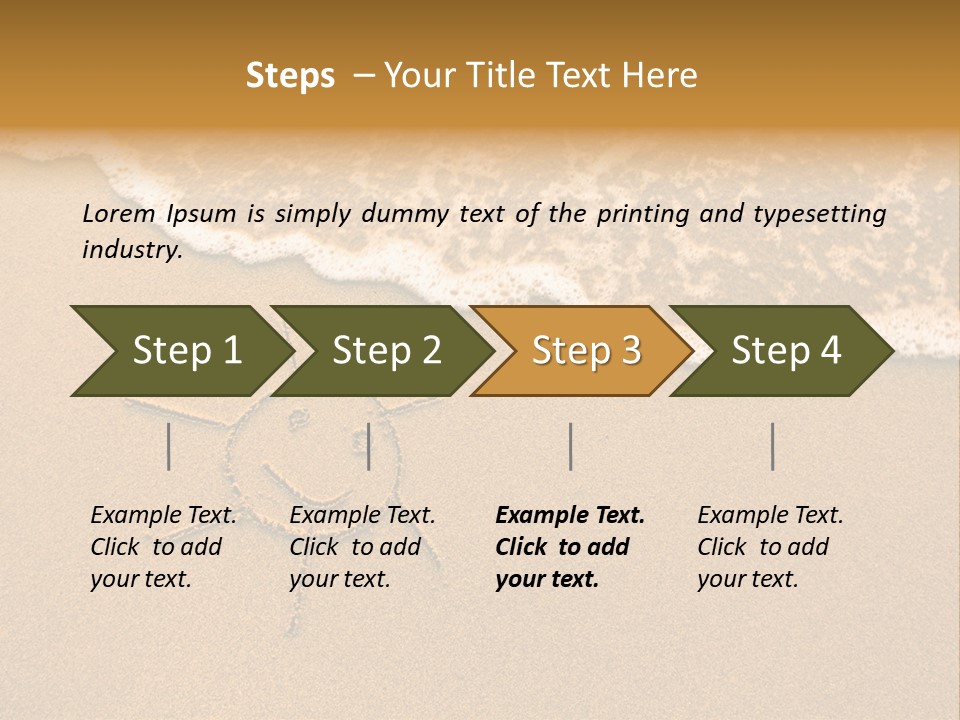 Steps – Your Title Text Here

Lorem Ipsum is simply dummy text of the printing and typesetting industry.

Step 1

Step 2

Step 3

Step 4

Example Text. Click to add your text.

Example Text. Click to add your text.

Example Text. Click to add your text.

Example Text. Click to add your text.